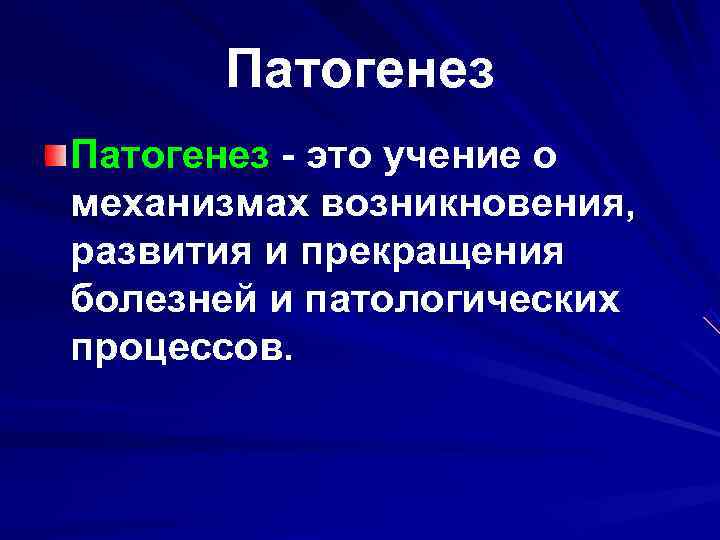 Патогенез

Патогенез - это учение о механизмах возникновения, развития и прекращения болезней и патологических процессов.